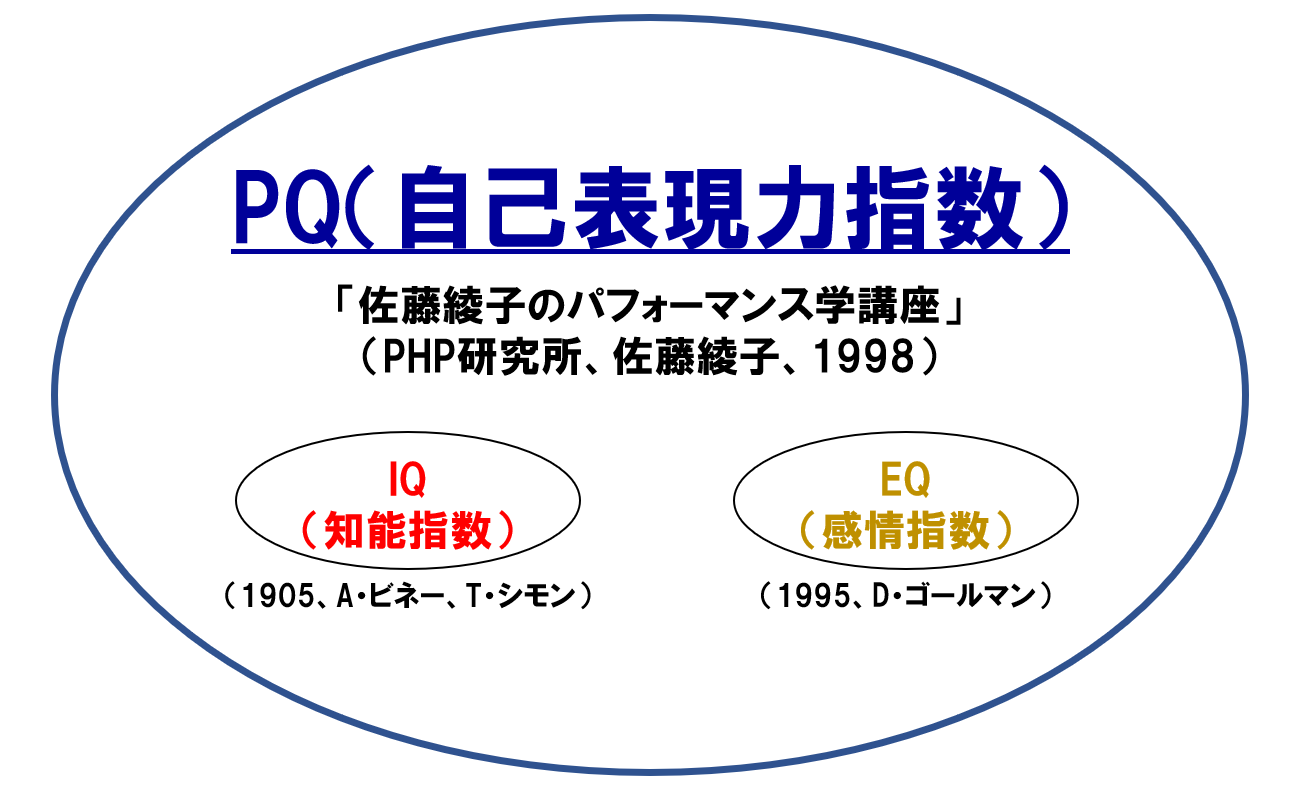 PQ(自己表現力指数)

「佐藤綾子のパフォーマンス学講座」
（PHP研究所、佐藤綾子、1998）

IQ
（知能指数）

（1905、A・ビネー、T・シモン）

EQ
（感情指数）

（1995、D・ゴールマン）